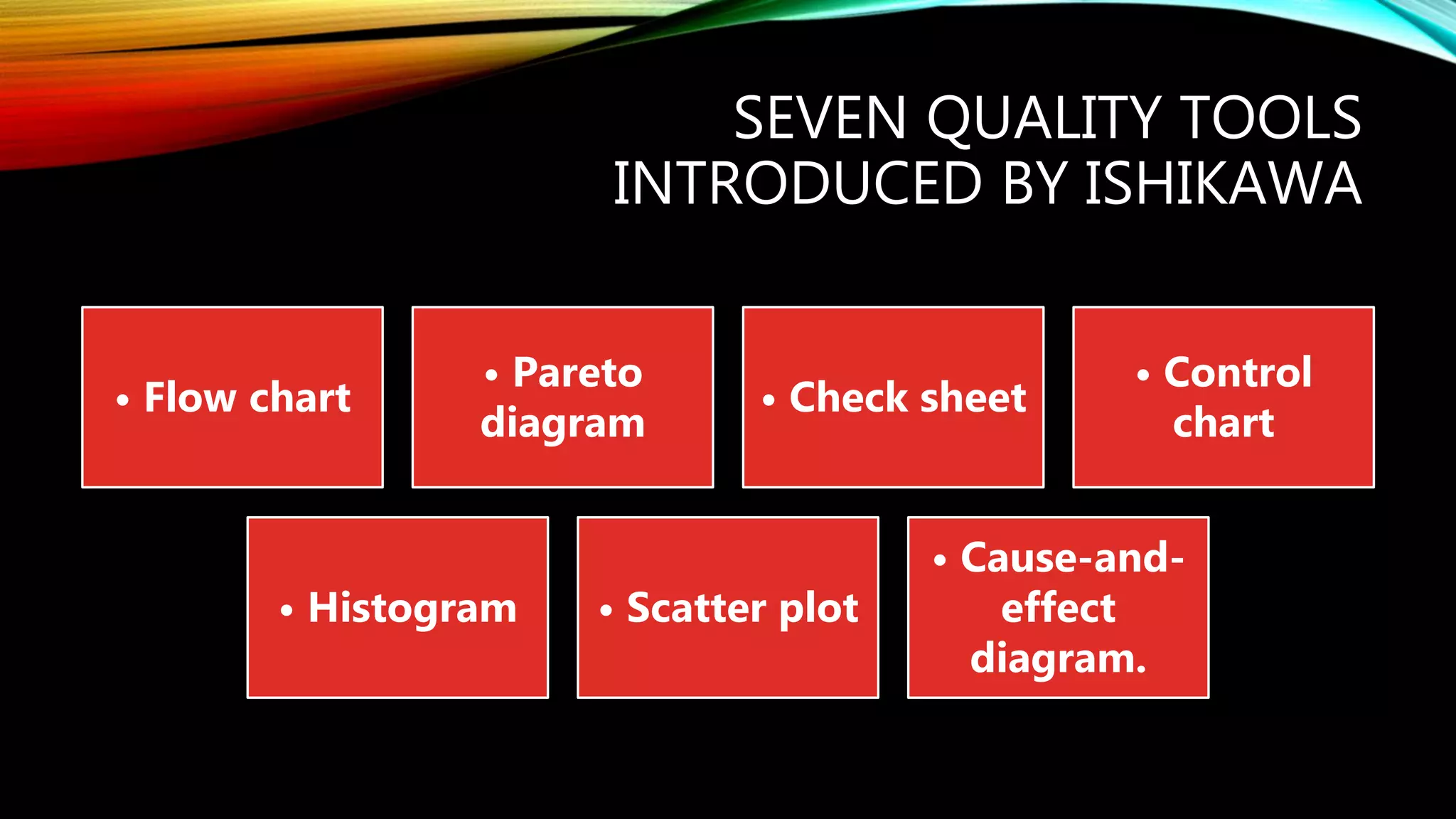 SEVEN QUALITY TOOLS INTRODUCED BY ISHIKAWA

• Flow chart

• Pareto diagram

• Check sheet

• Control chart

• Histogram

• Scatter plot

• Cause-and-effect diagram.